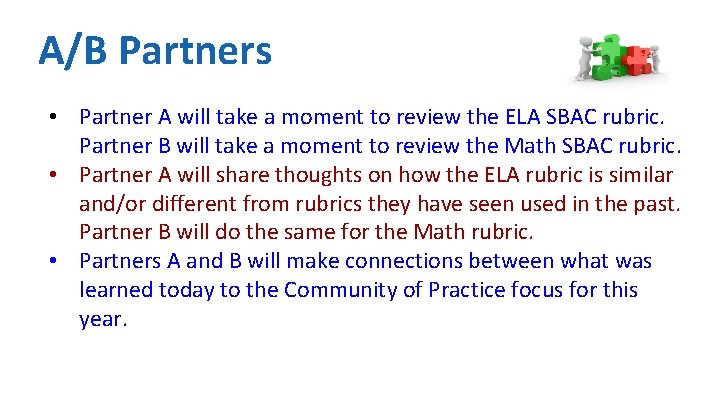 A/B Partners

• Partner A will take a moment to review the ELA SBAC rubric. Partner B will take a moment to review the Math SBAC rubric.
• Partner A will share thoughts on how the ELA rubric is similar and/or different from rubrics they have seen used in the past. Partner B will do the same for the Math rubric.
• Partners A and B will make connections between what was learned today to the Community of Practice focus for this year.